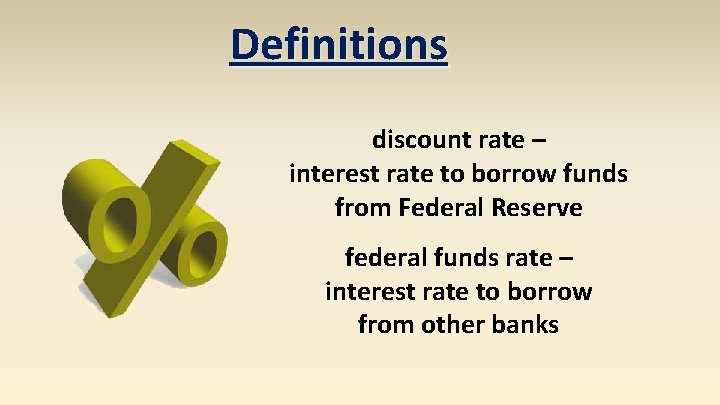 Definitions

%

discount rate – interest rate to borrow funds from Federal Reserve

federal funds rate – interest rate to borrow from other banks